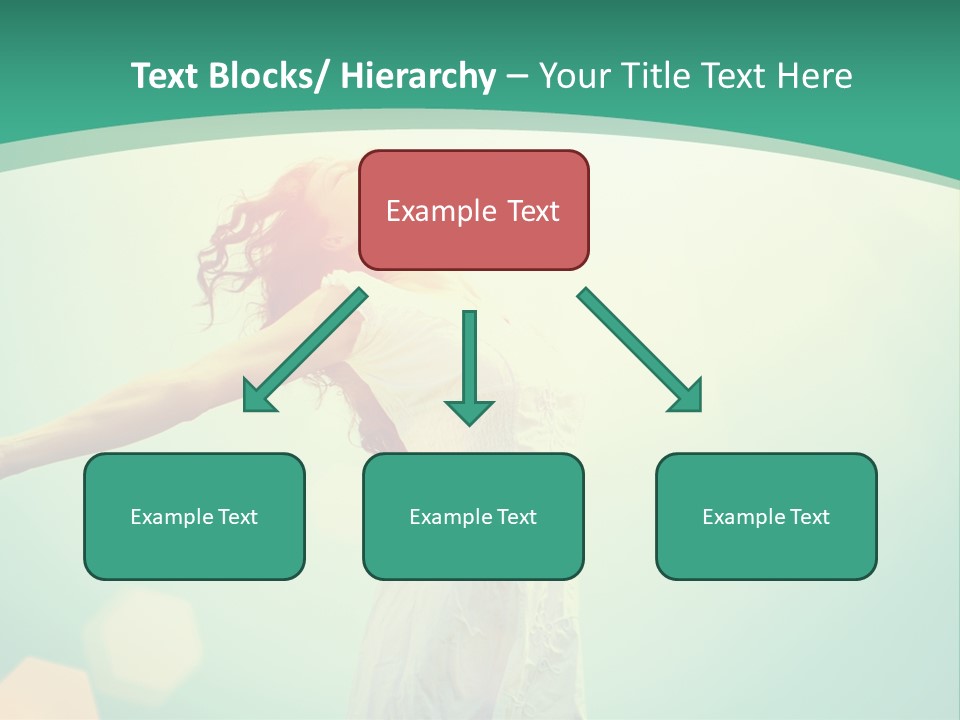 Text Blocks/ Hierarchy – Your Title Text Here

Example Text

Example Text

Example Text

Example Text